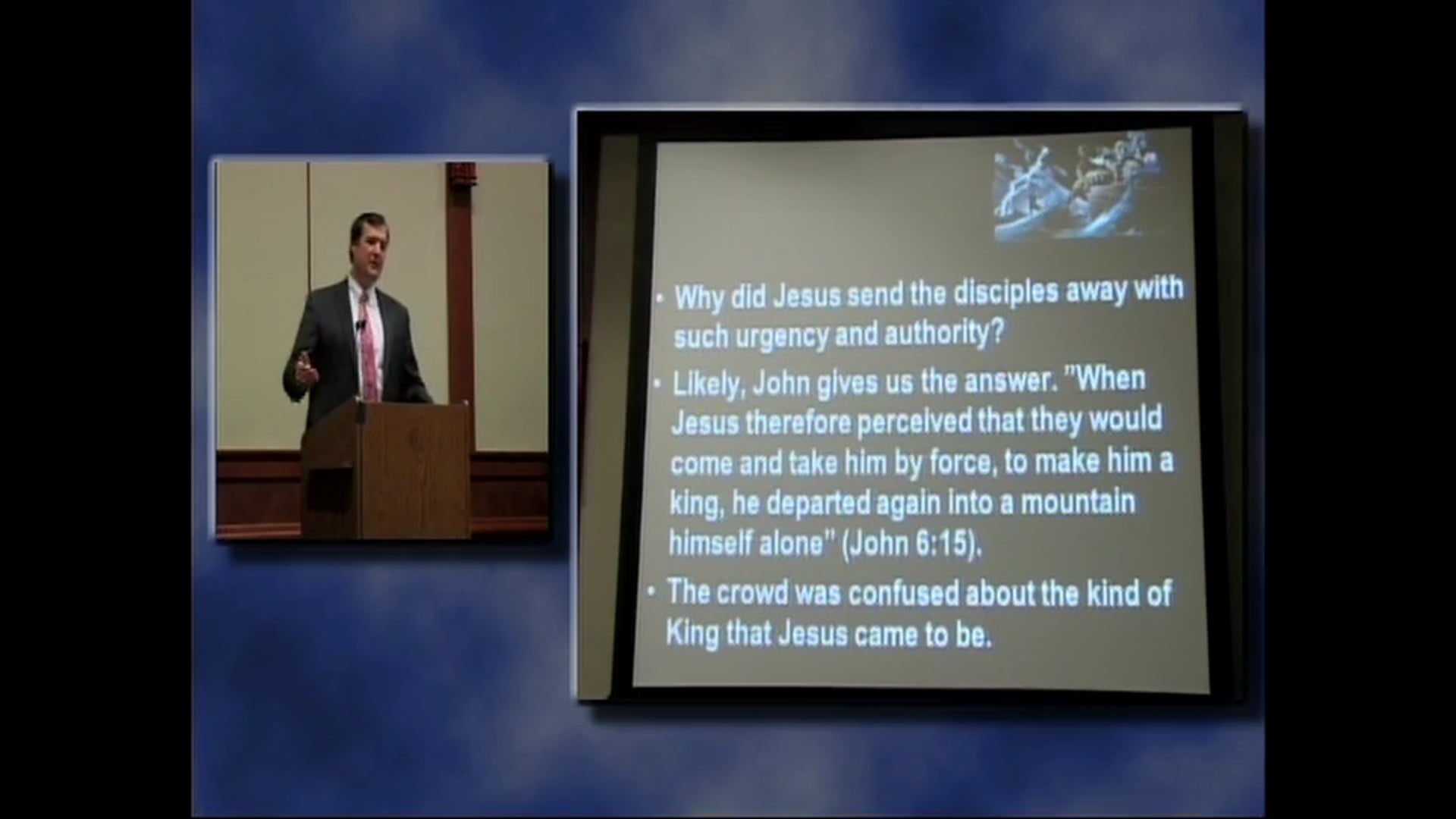 • Why did Jesus send the disciples away with such urgency and authority?

• Likely, John gives us the answer. "When Jesus therefore perceived that they would come and take him by force, to make him a king, he departed again into a mountain himself alone" (John 6:15).

• The crowd was confused about the kind of King that Jesus came to be.